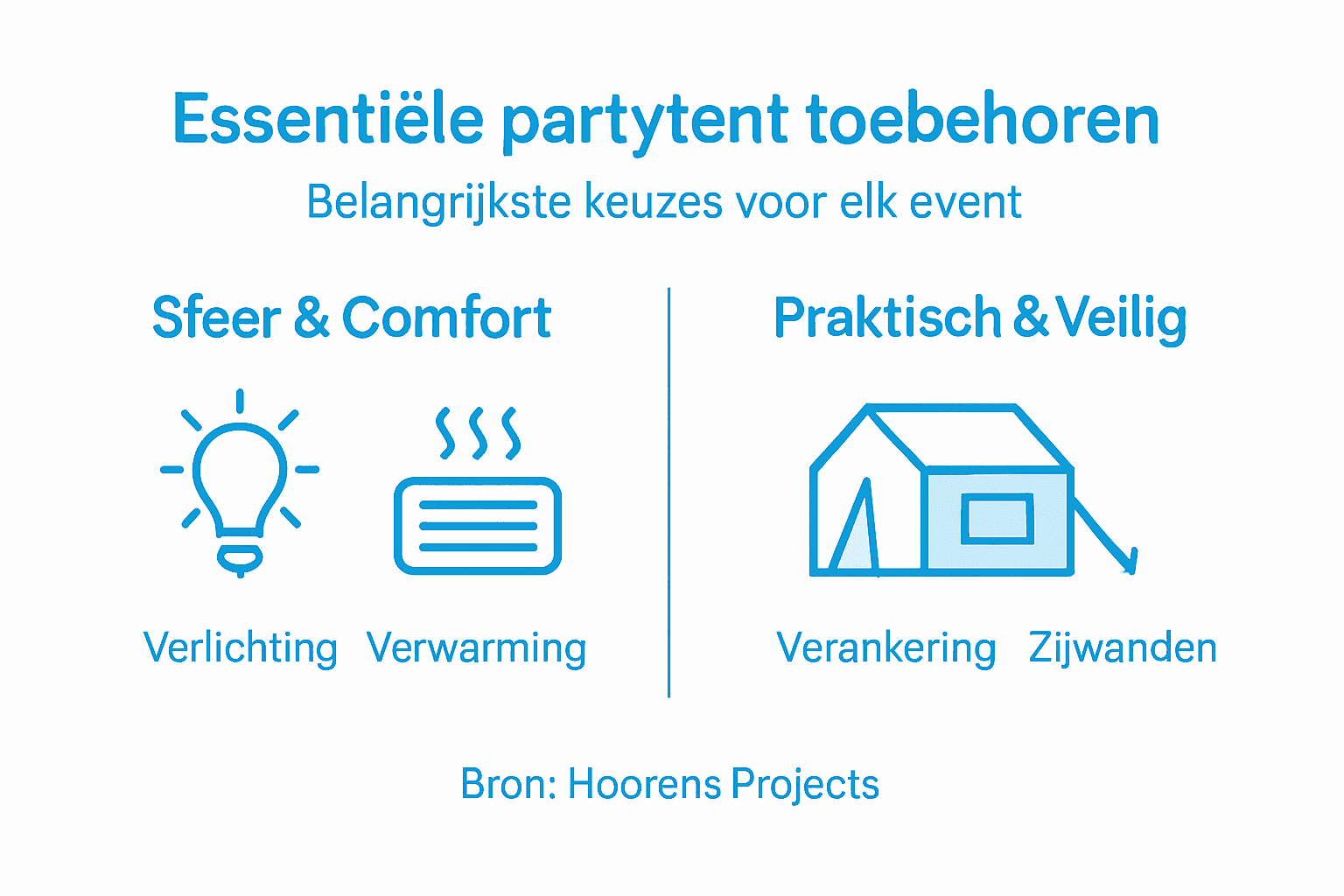 Essentiële partytent toebehoren

Belangrijkste keuzes voor elk event

Sfeer & Comfort

Verlichting Verwarming

Praktisch & Veilig

Verankering Zijwanden

Bron: Hoorens Projects